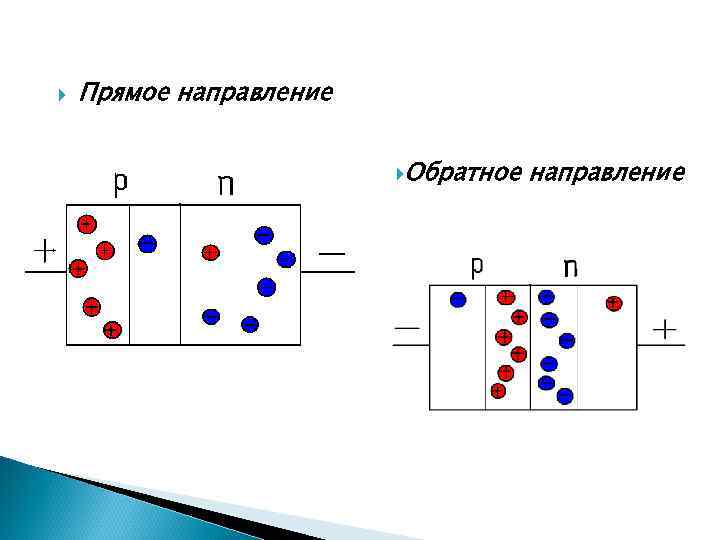 Прямое направление

p n

+ −

Обратное направление

p n

− +